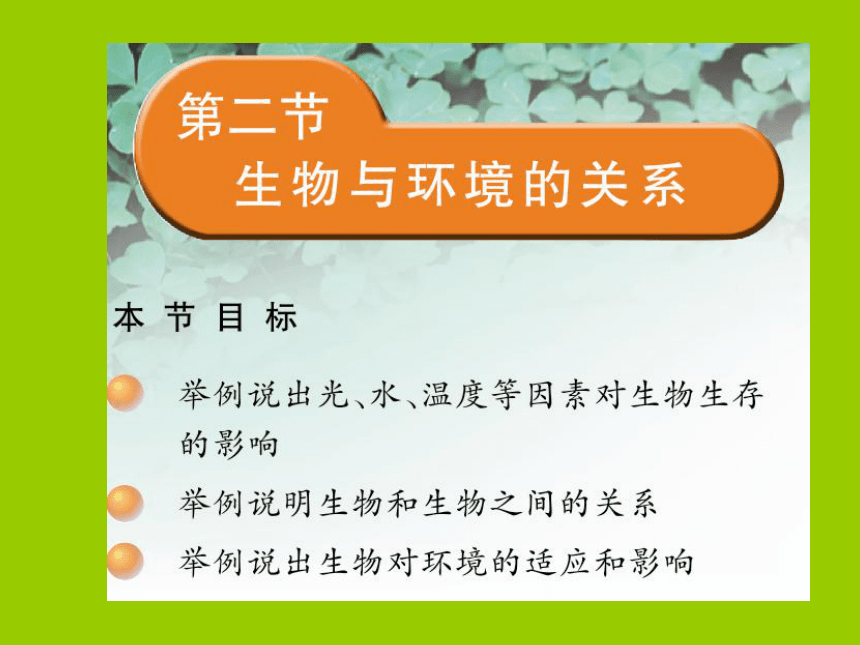 第二节
生物与环境的关系

本节目标

举例说出光、水、温度等因素对生物生存的影响

举例说明生物和生物之间的关系

举例说出生物对环境的适应和影响